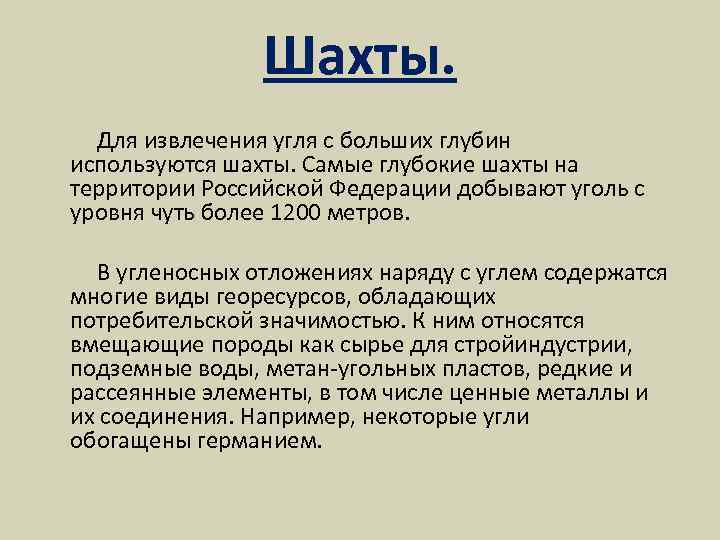 Шахты.

Для извлечения угля с больших глубин используются шахты. Самые глубокие шахты на территории Российской Федерации добывают уголь с уровня чуть более 1200 метров.

В угленосных отложениях наряду с углем содержатся многие виды георесурсов, обладающих потребительской значимостью. К ним относятся вмещающие породы как сырье для стройиндустрии, подземные воды, метан-угольных пластов, редкие и рассеянные элементы, в том числе ценные металлы и их соединения. Например, некоторые угли обогащены германием.